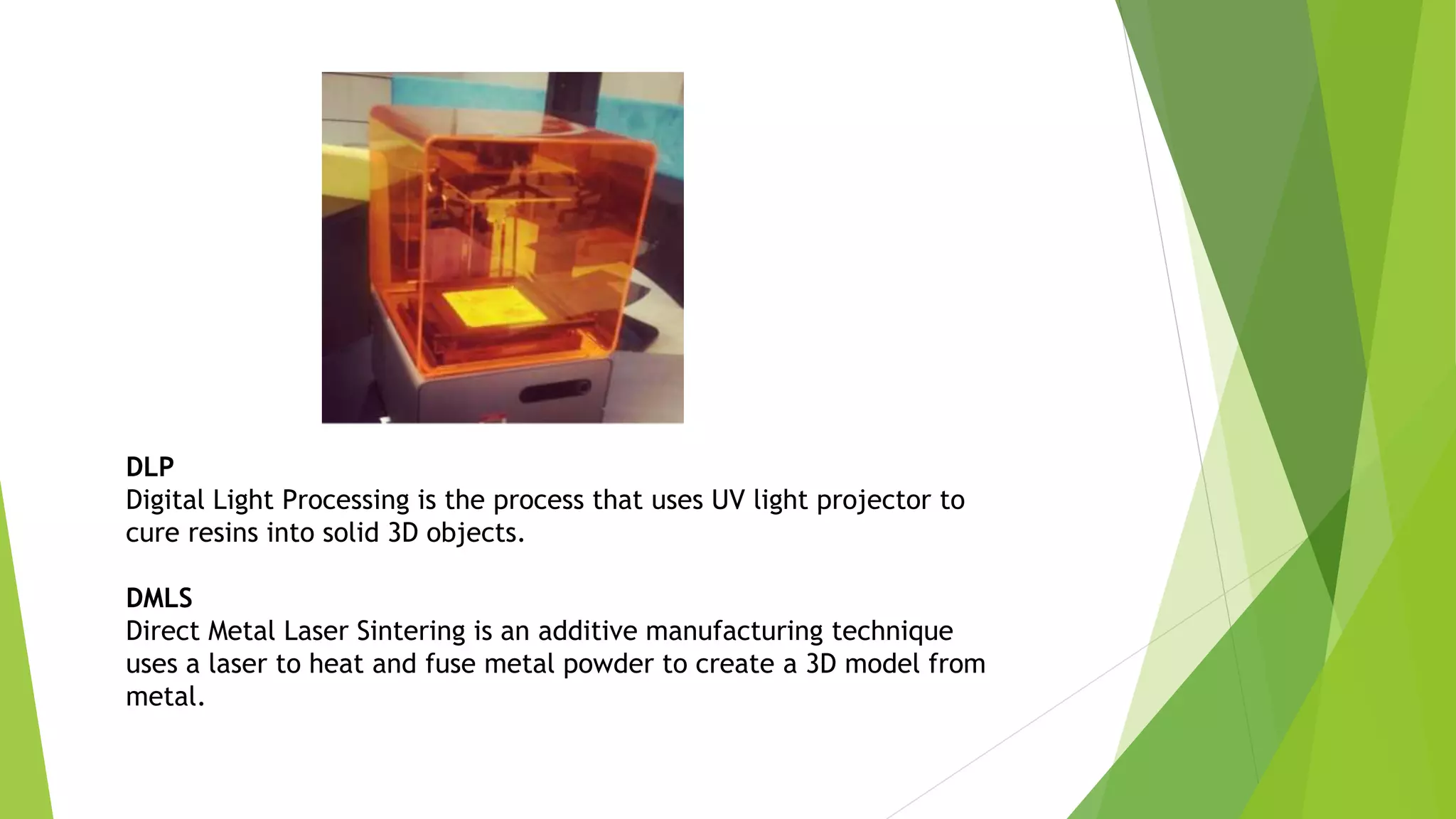 DLP
Digital Light Processing is the process that uses UV light projector to cure resins into solid 3D objects.

DMLS
Direct Metal Laser Sintering is an additive manufacturing technique uses a laser to heat and fuse metal powder to create a 3D model from metal.